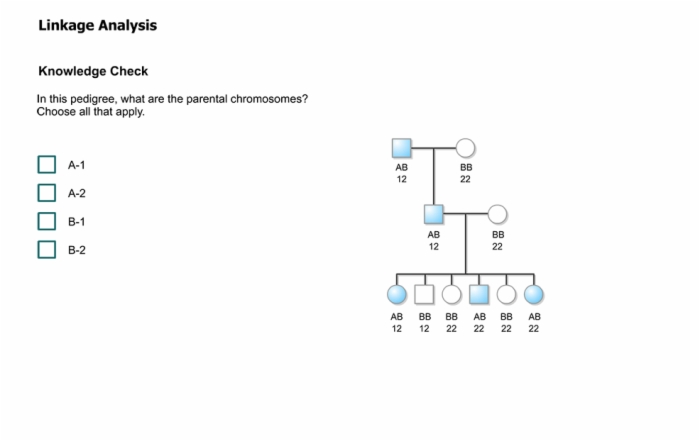 Linkage Analysis

Knowledge Check

In this pedigree, what are the parental chromosomes?
Choose all that apply.

A-1

A-2

B-1

B-2

AB
12

BB
22

AB
12

BB
22

AB
12

BB
12

BB
22

AB
22

BB
22

AB
22